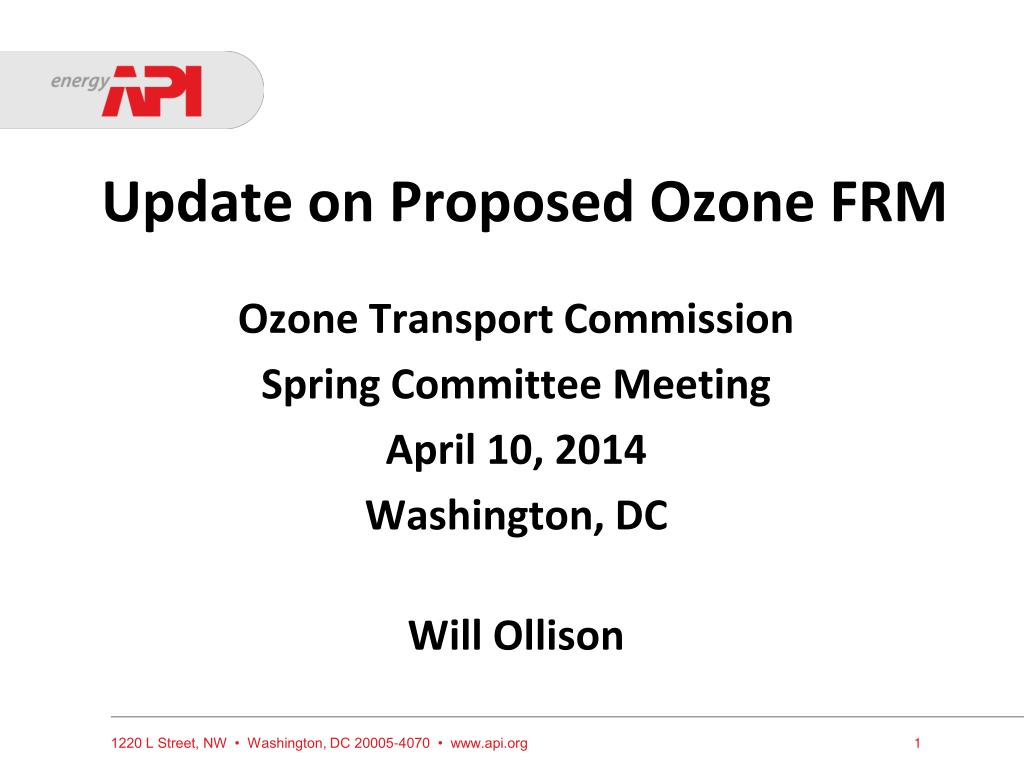 energy API

Update on Proposed Ozone FRM

Ozone Transport Commission
Spring Committee Meeting
April 10, 2014
Washington, DC

Will Ollison

1220 L Street, NW • Washington, DC 20005-4070 • www.api.org

1